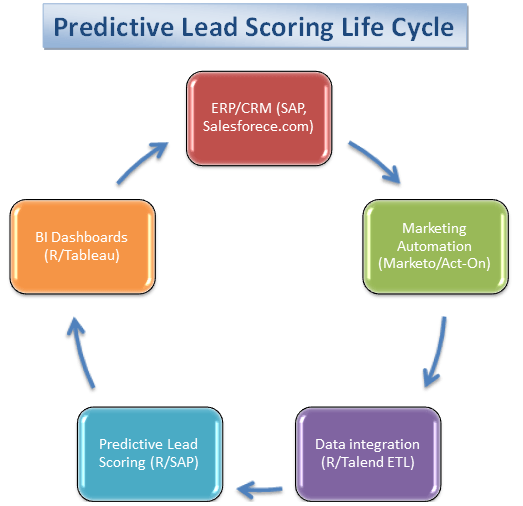 Predictive Lead Scoring Life Cycle

ERP/CRM (SAP, Salesforece.com)

Marketing Automation (Marketo/Act-On)

Data integration (R/Talend ETL)

Predictive Lead Scoring (R/SAP)

BI Dashboards (R/Tableau)